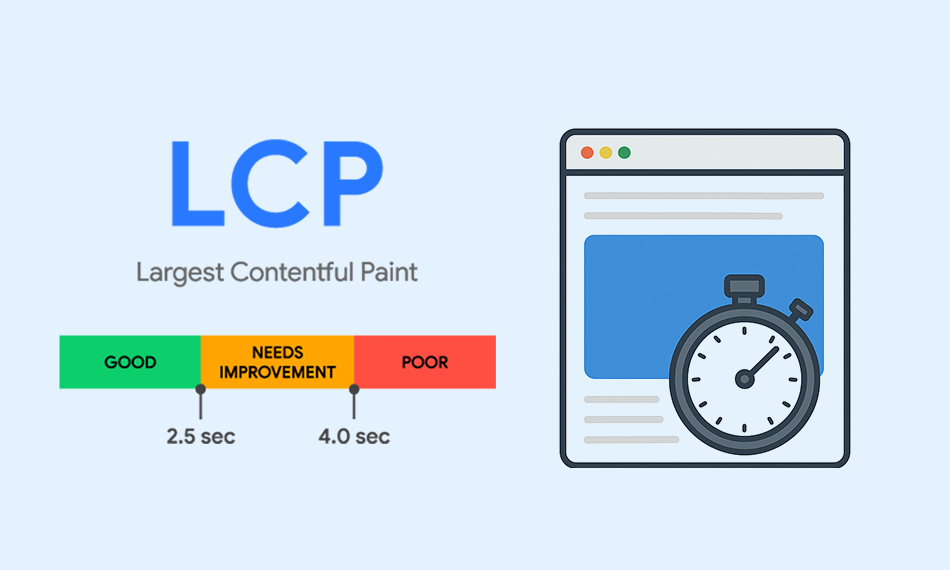 LCP

Largest Contentful Paint

GOOD
NEEDS IMPROVEMENT
POOR

2.5 sec
4.0 sec